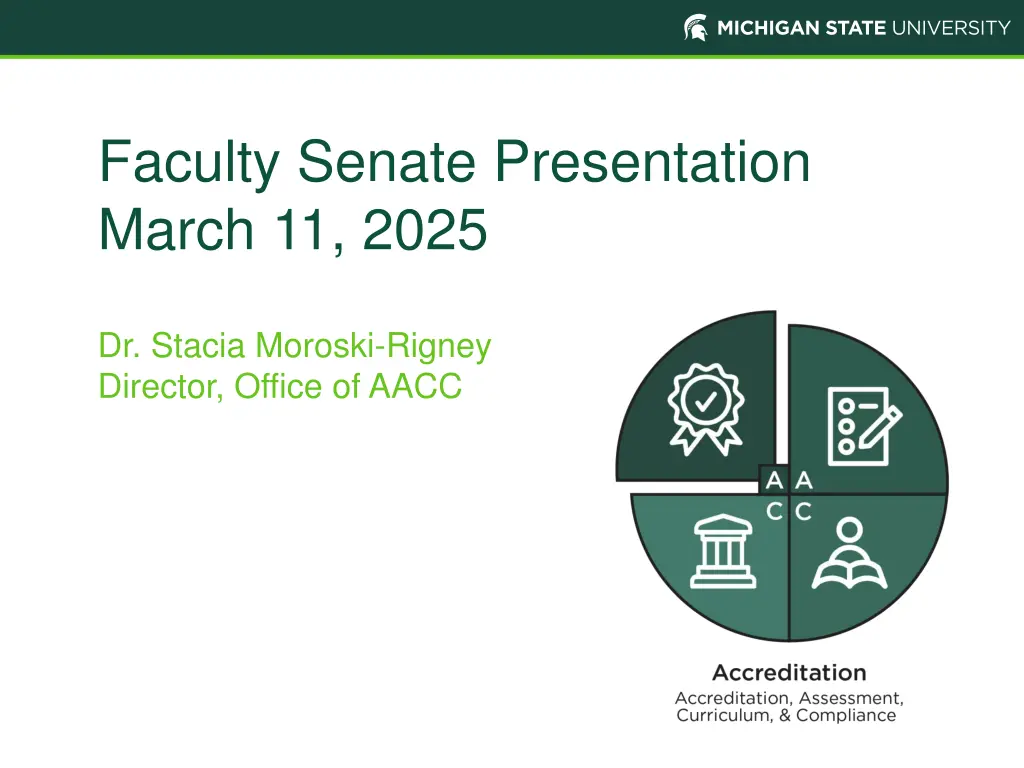 MICHIGAN STATE UNIVERSITY

Faculty Senate Presentation
March 11, 2025

Dr. Stacia Moroski-Rigney
Director, Office of AACC

A A
C C

Accreditation
Accreditation, Assessment, Curriculum, & Compliance